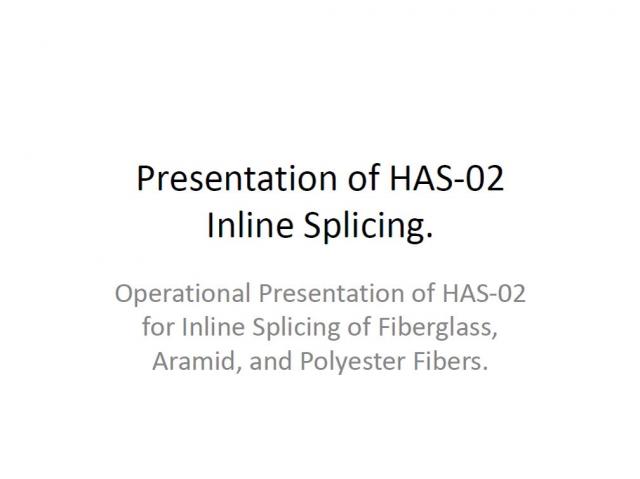 Presentation of HAS-02 Inline Splicing.

Operational Presentation of HAS-02 for Inline Splicing of Fiberglass, Aramid, and Polyester Fibers.